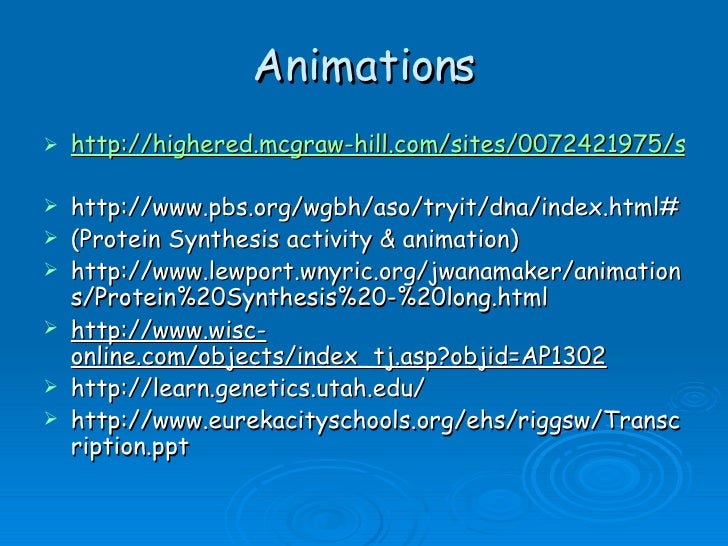 Animations

➢ http://highered.mcgraw-hill.com/sites/0072421975/s

➢ http://www.pbs.org/wgbh/aso/tryit/dna/index.html#
➢ (Protein Synthesis activity & animation)
➢ http://www.lewport.wnyric.org/jwanamaker/animations/Protein%20Synthesis%20-%20long.html
➢ http://www.wisc-online.com/objects/index_tj.asp?objid=AP1302
➢ http://learn.genetics.utah.edu/
➢ http://www.eurekacityschools.org/ehs/riggsw/Transcription.ppt